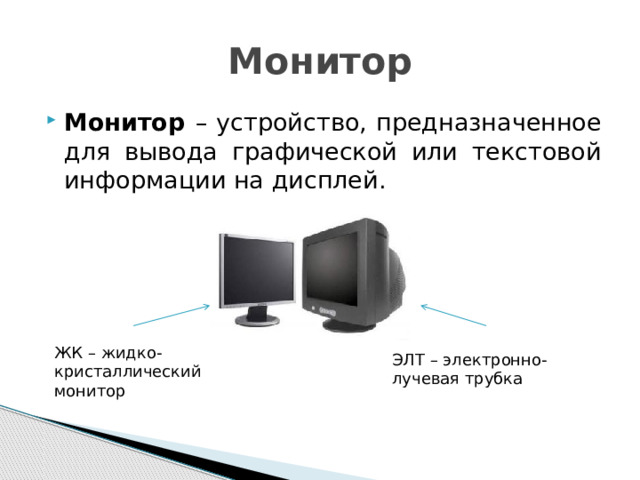 Монитор

Монитор – устройство, предназначенное для вывода графической или текстовой информации на дисплей.

ЖК – жидко-кристаллический монитор

ЭЛТ – электронно-лучевая трубка